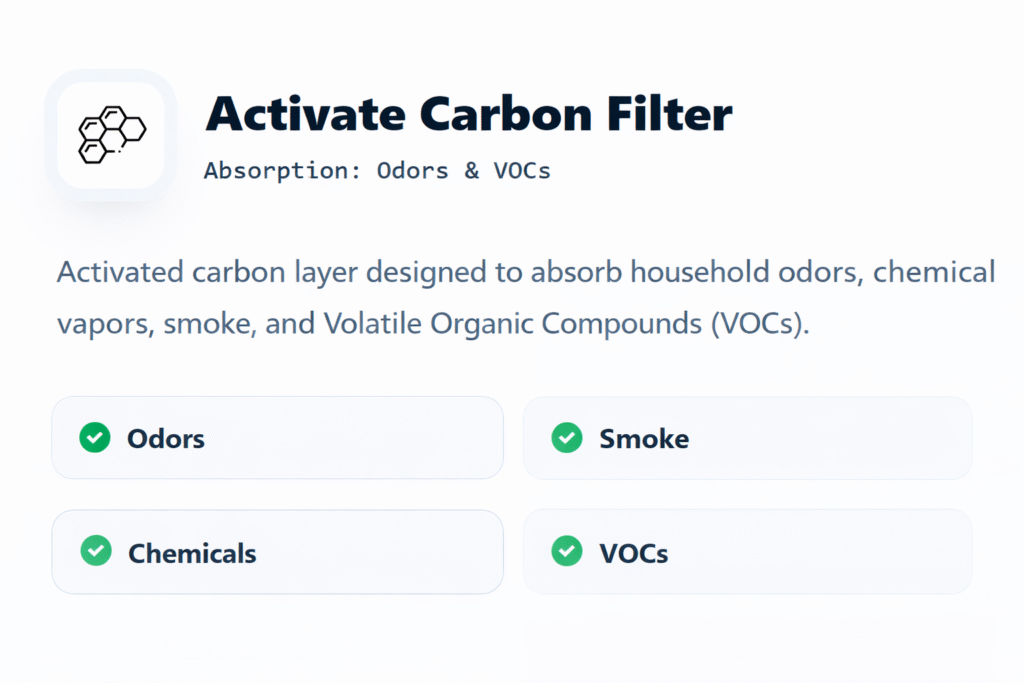 Activate Carbon Filter

Absorption: Odors & VOCs

Activated carbon layer designed to absorb household odors, chemical vapors, smoke, and Volatile Organic Compounds (VOCs).

Odors

Smoke

Chemicals

VOCs